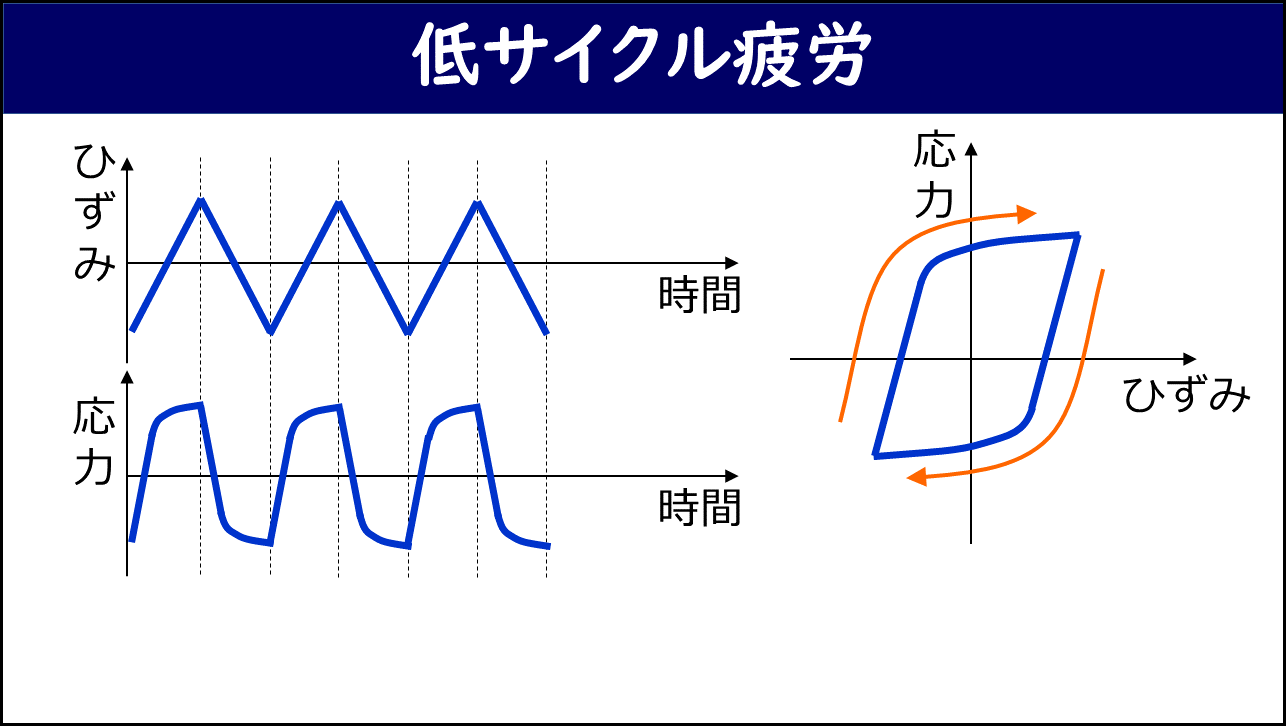 低サイクル疲労

ひずみ

時間

応力

時間

応力

ひずみ